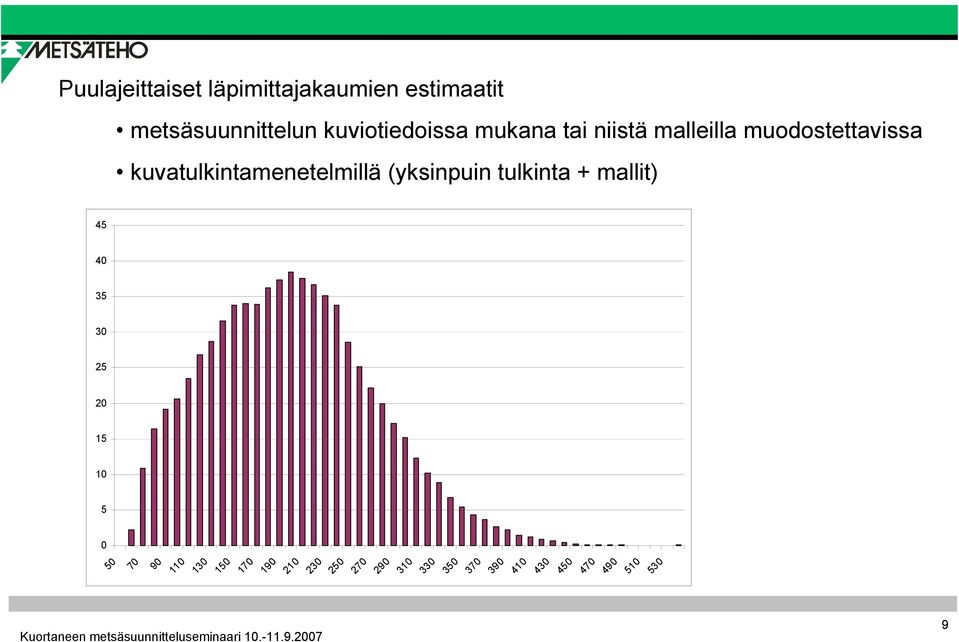 METSÄTEHO

Puulajeittaiset läpimittajakaumien estimaatit

• metsäsuunnittelun kuviotiedoissa mukana tai niistä malleilla muodostettavissa

• kuvatulkintamenetelmillä (yksinpuin tulkinta + mallit)

45
40
35
30
25
20
15
10
5
0
50 70 90 110 130 150 170 190 210 230 250 270 290 310 330 350 370 390 410 430 450 470 490 510 530

Kuortaneen metsäsuunnitteluseminaari 10.-11.9.2007

9